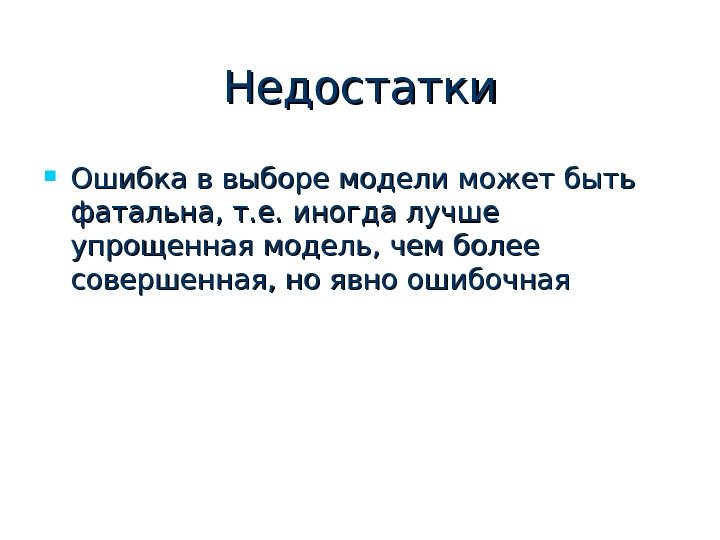 Недостатки

Ошибка в выборе модели может быть фатальна, т.е. иногда лучше упрощенная модель, чем более совершенная, но явно ошибочная